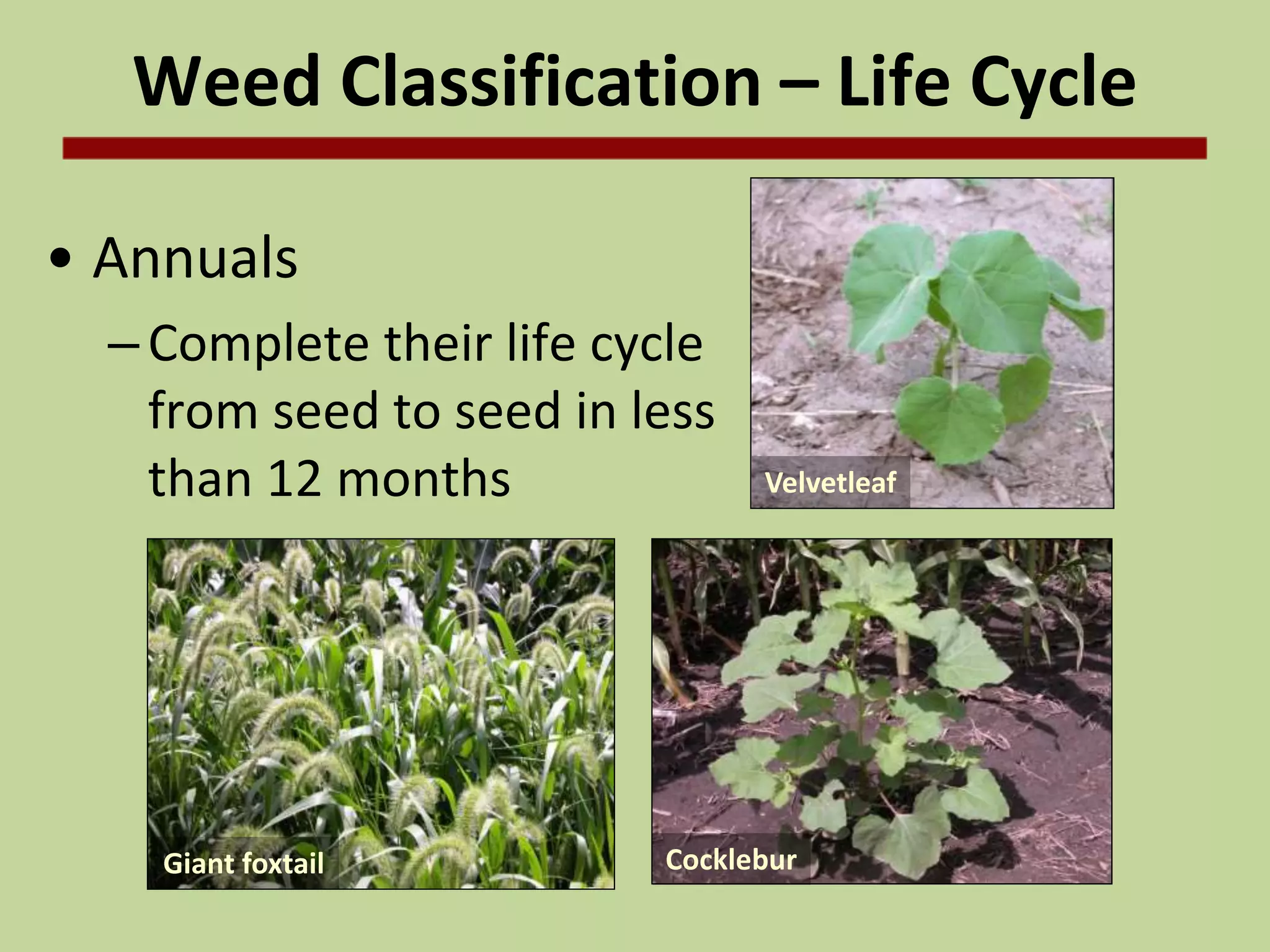 Weed Classification – Life Cycle

• Annuals

– Complete their life cycle from seed to seed in less than 12 months

Velvetleaf

Giant foxtail

Cocklebur